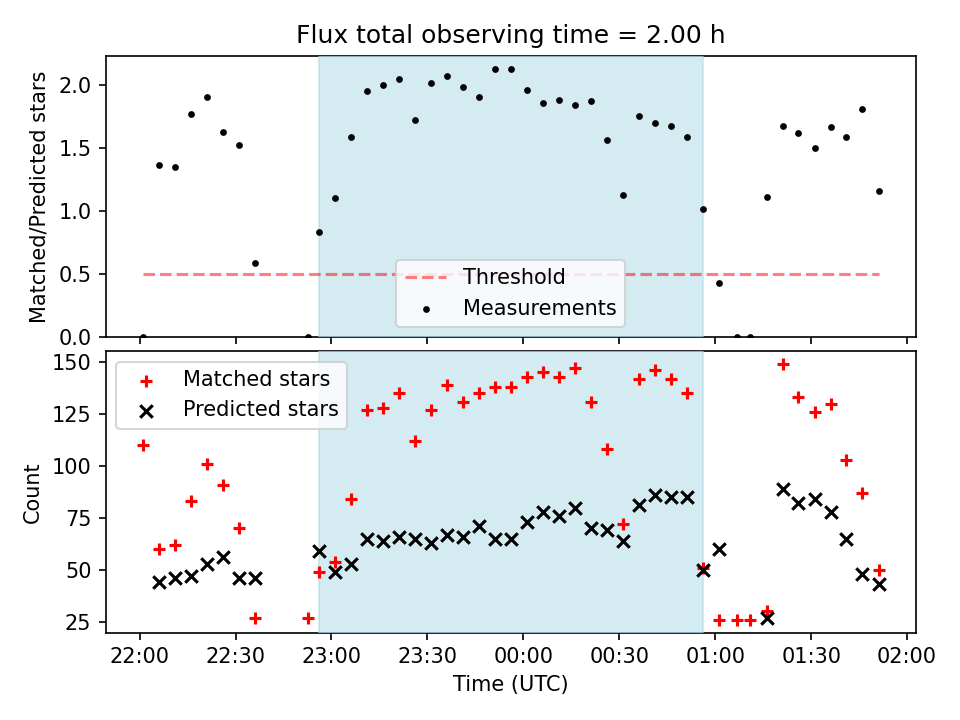 Flux total observing time = 2.00 h

Matched/Predicted stars

2.0
1.5
1.0
0.5
0.0

Threshold
Measurements

Count

150
125
100
75
50
25

Matched stars
Predicted stars

22:00
22:30
23:00
23:30
00:00
00:30
01:00
01:30
02:00

Time (UTC)